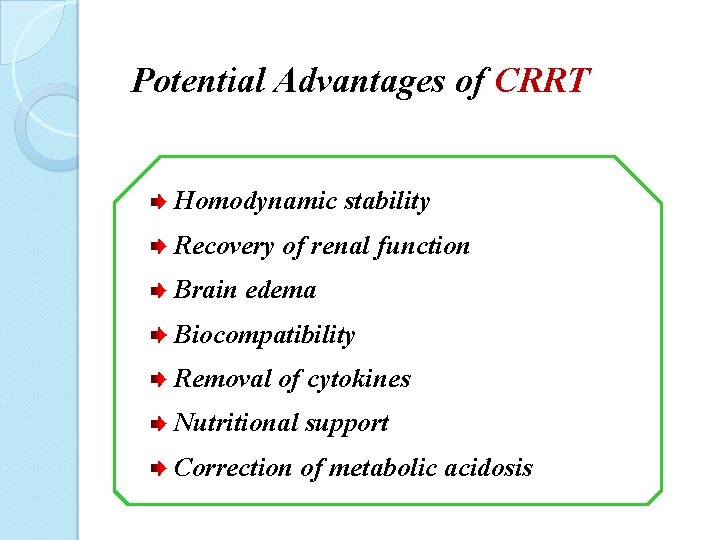 Potential Advantages of CRRT

Homodynamic stability

Recovery of renal function

Brain edema

Biocompatibility

Removal of cytokines

Nutritional support

Correction of metabolic acidosis